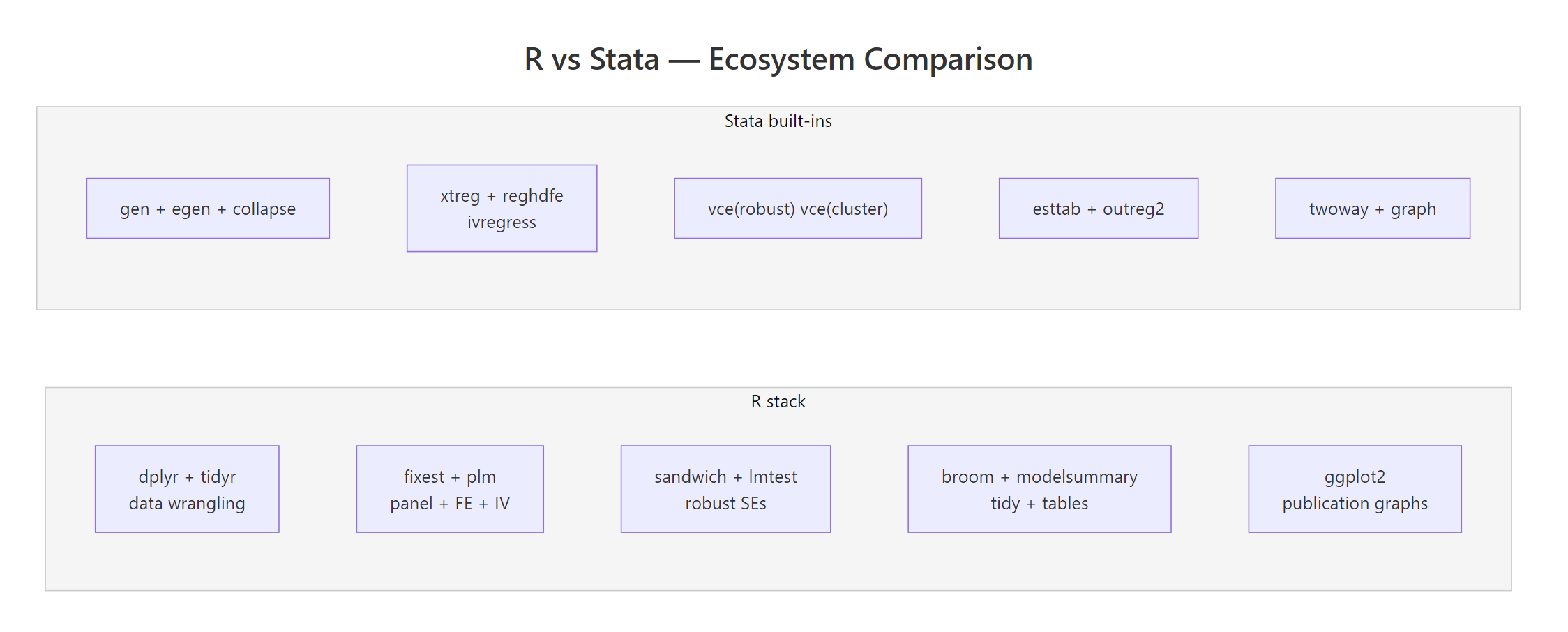 R vs Stata — Ecosystem Comparison

Stata built-ins

gen + egen + collapse

xtreg + reghdfe
ivregress

vce(robust) vce(cluster)

esttab + outreg2

twoway + graph

R stack

dplyr + tidyr
data wrangling

fixest + plm
panel + FE + IV

sandwich + lmtest
robust SEs

broom + modelsummary
tidy + tables

ggplot2
publication graphs